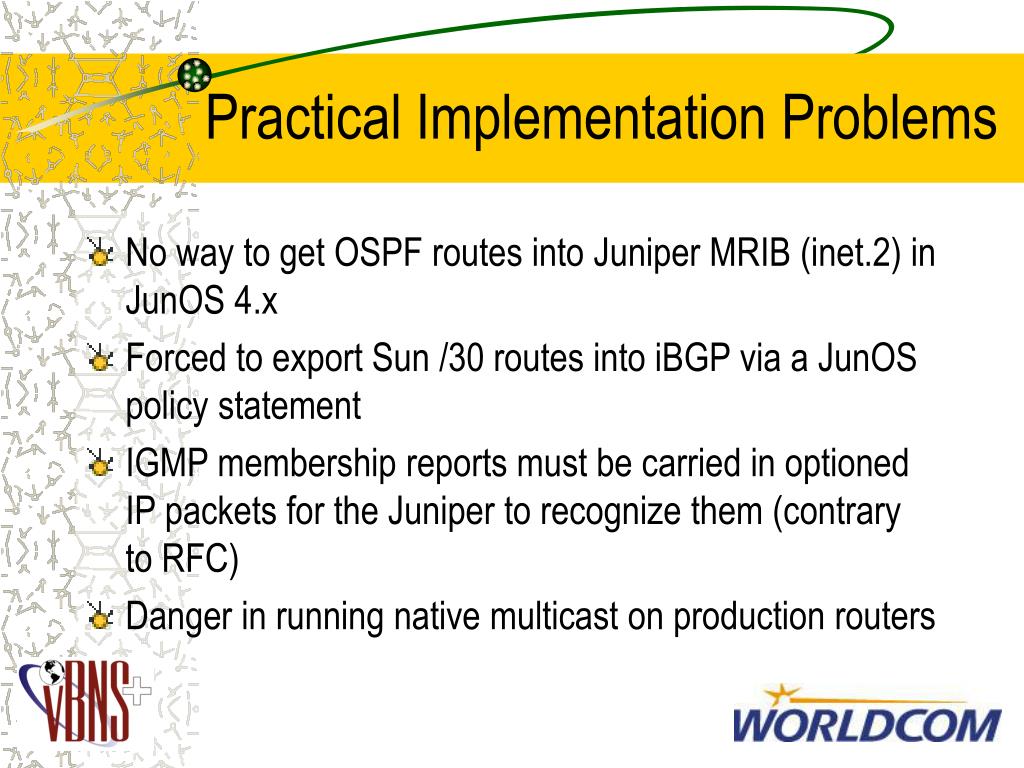 Practical Implementation Problems

No way to get OSPF routes into Juniper MRIB (inet.2) in JunOS 4.x

Forced to export Sun /30 routes into iBGP via a JunOS policy statement

IGMP membership reports must be carried in optioned IP packets for the Juniper to recognize them (contrary to RFC)

Danger in running native multicast on production routers

vBNS+

WORLDCOM